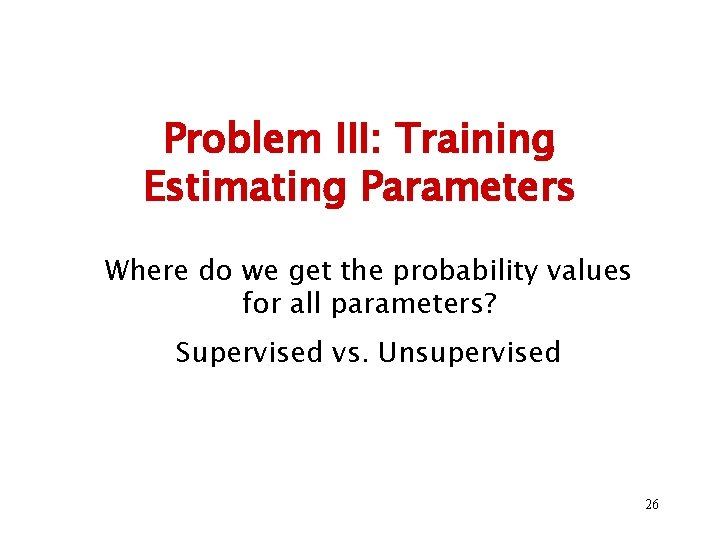 Problem III: Training
Estimating Parameters

Where do we get the probability values for all parameters?

Supervised vs. Unsupervised

26